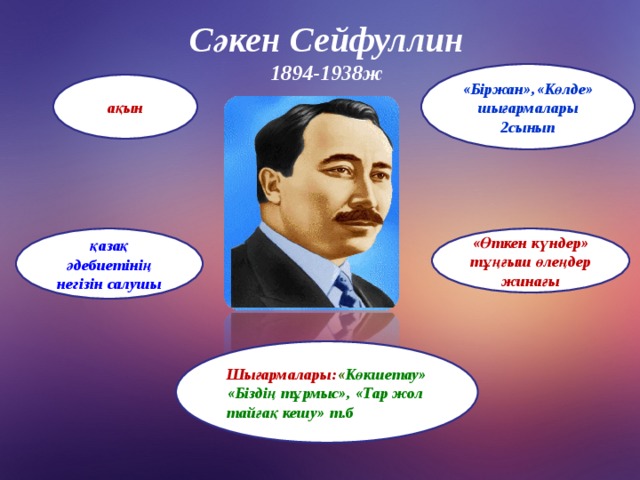 Сәкен Сейфуллин
1894-1938ж

ақын

«Біржан», «Көлде» шығармалары 2сынып

қазақ әдебиетінің негізін салушы

«Өткен күндер» тұңғыш өлеңдер жинағы

Шығармалары: «Көкшетау» «Біздің тұрмыс», «Тар жол тайғақ кешу» т.б